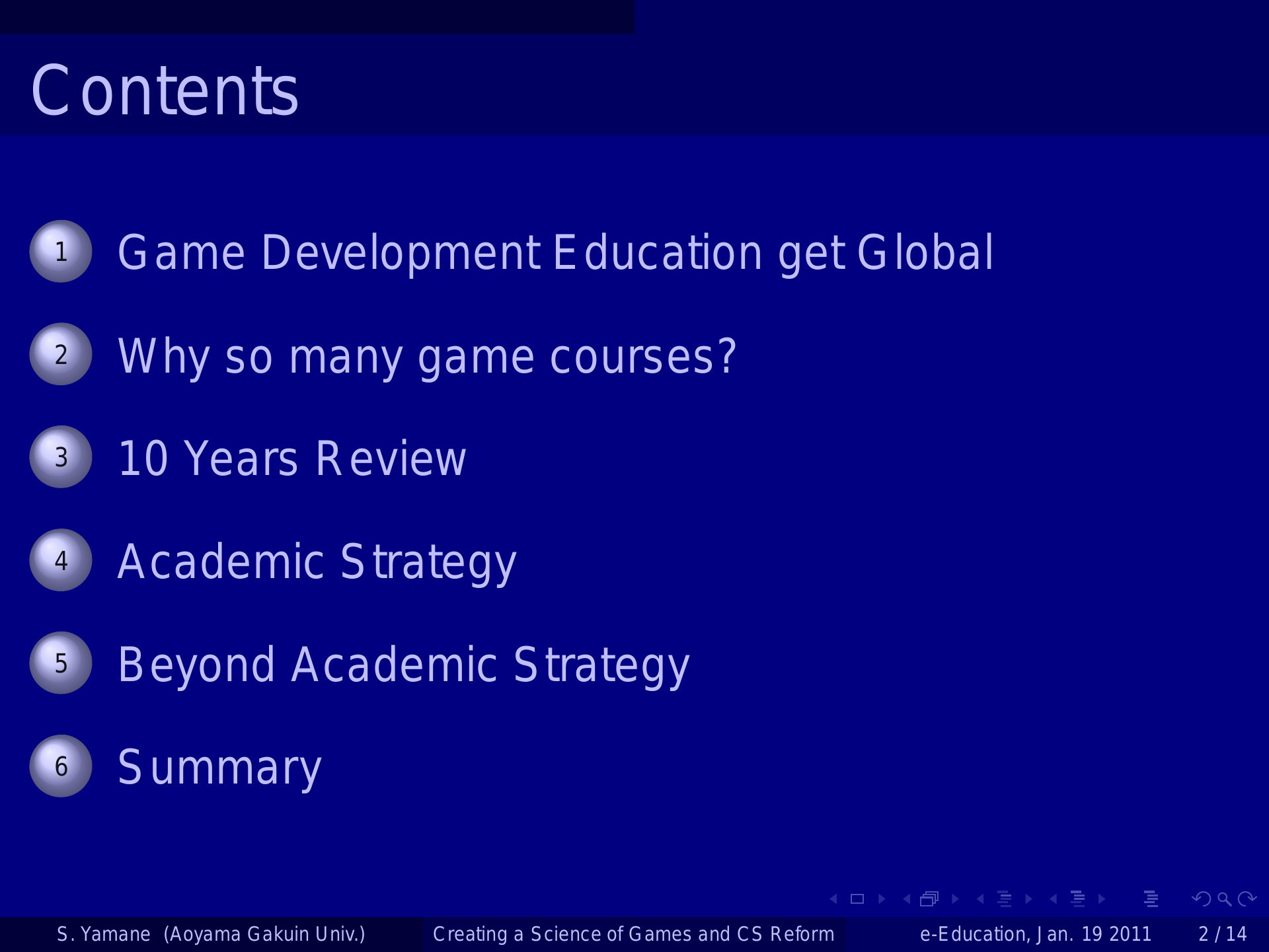 Contents

1 Game Development Education get Global

2 Why so many game courses?

3 10 Years Review

4 Academic Strategy

5 Beyond Academic Strategy

6 Summary

S. Yamane (Aoyama Gakuin Univ.) Creating a Science of Games and CS Reform e-Education, Jan. 19 2011 2 / 14